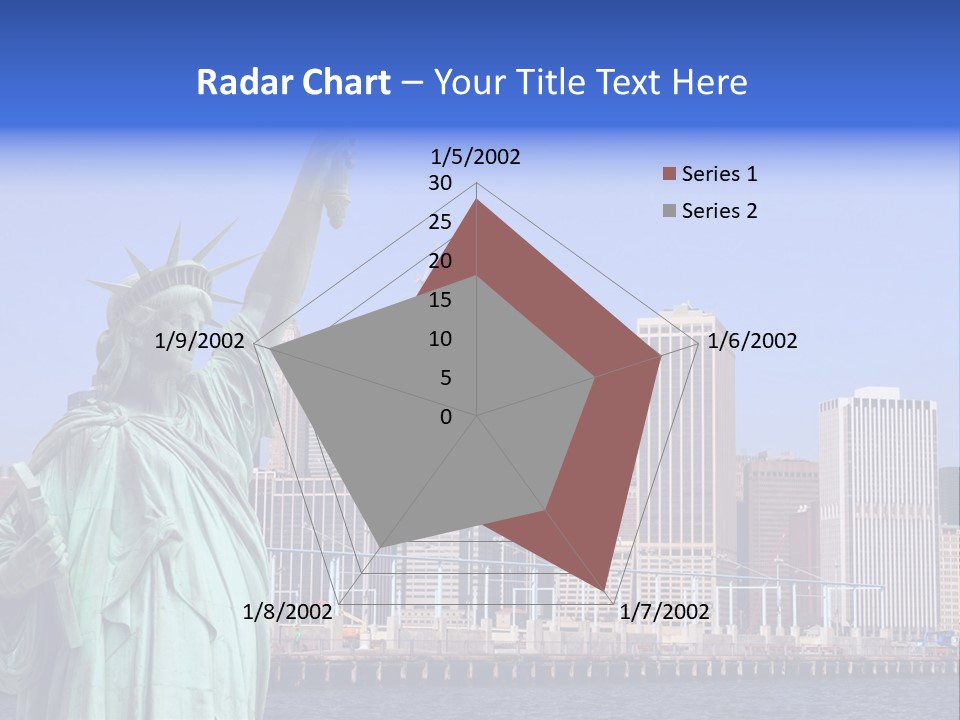 Radar Chart – Your Title Text Here

1/5/2002
30
25
20
15
10
5
0
1/6/2002
1/7/2002
1/8/2002
1/9/2002

Series 1
Series 2